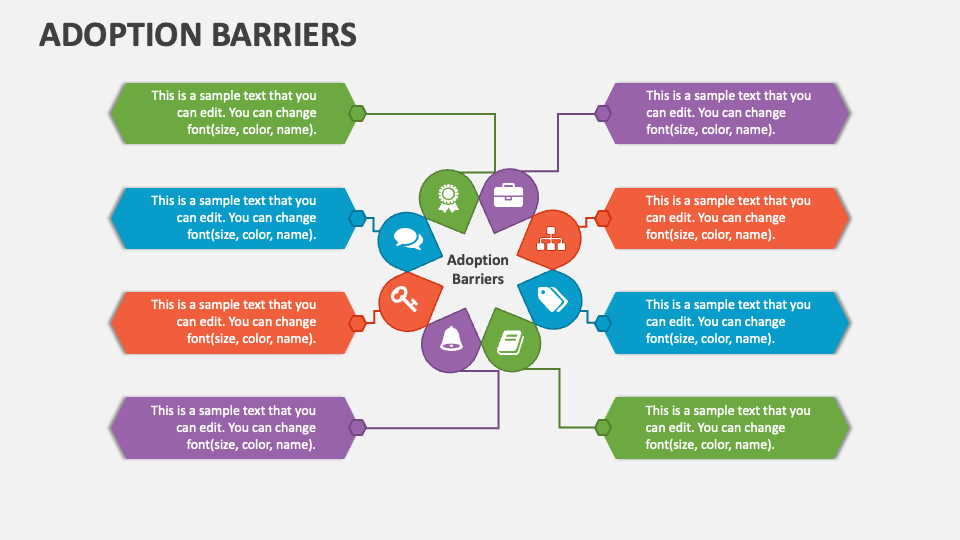 ADOPTION BARRIERS

This is a sample text that you can edit. You can change font(size, color, name).

This is a sample text that you can edit. You can change font(size, color, name).

This is a sample text that you can edit. You can change font(size, color, name).

This is a sample text that you can edit. You can change font(size, color, name).

Adoption Barriers

This is a sample text that you can edit. You can change font(size, color, name).

This is a sample text that you can edit. You can change font(size, color, name).

This is a sample text that you can edit. You can change font(size, color, name).

This is a sample text that you can edit. You can change font(size, color, name).